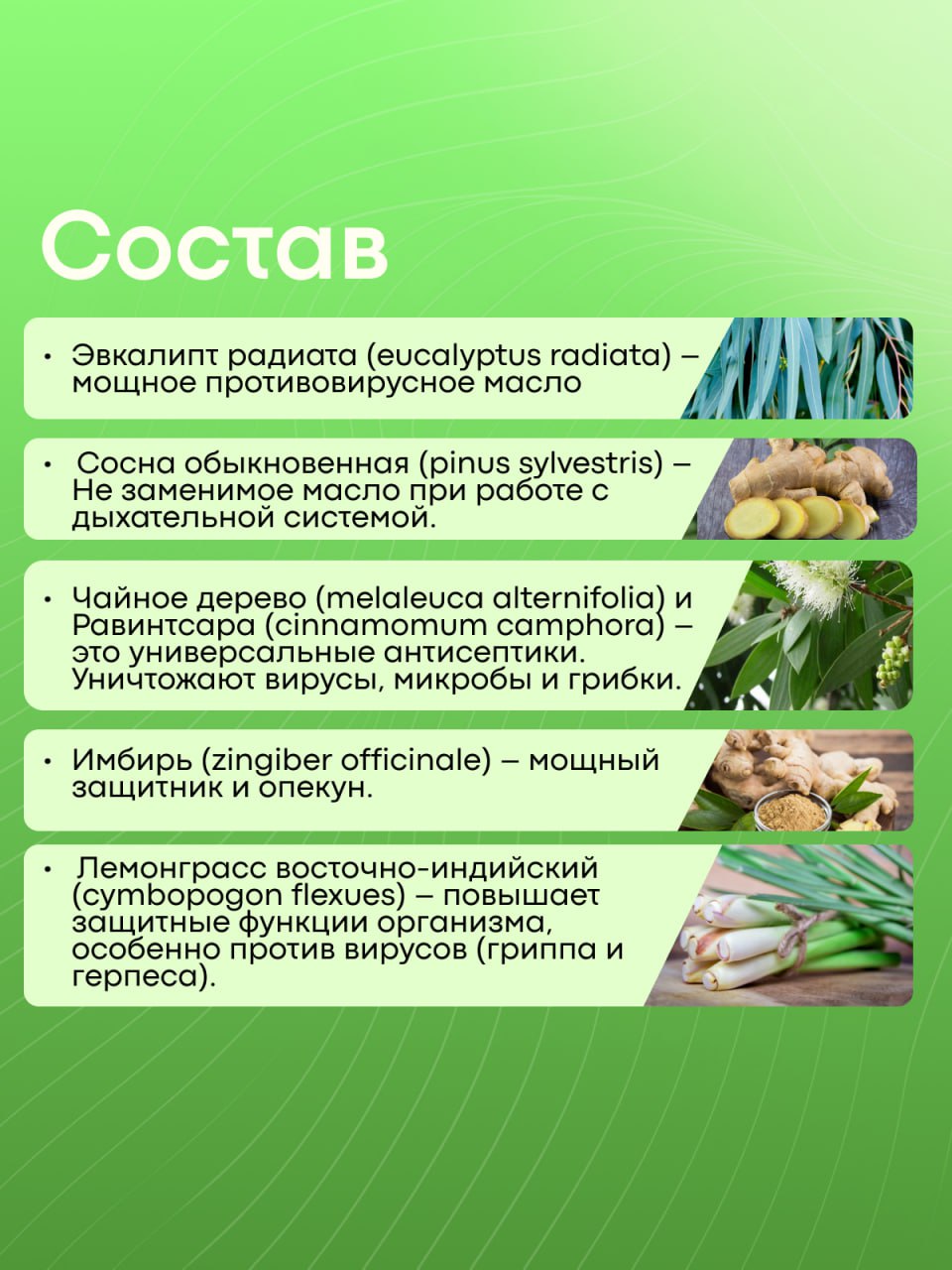 Состав

• Эвкалипт радиата (eucalyptus radiata) – мощное противовирусное масло

• Сосна обыкновенная (pinus sylvestris) – Не заменимое масло при работе с дыхательной системой.

• Чайное дерево (melaleuca alternifolia) и Равинтсара (cinnamomum camphora) – это универсальные антисептики. Уничтожают вирусы, микробы и грибки.

• Имбирь (zingiber officinale) – мощный защитник и опекун.

• Лемонграсс восточно-индийский (cymbopogon flexues) – повышает защитные функции организма, особенно против вирусов (гриппа и герпеса).